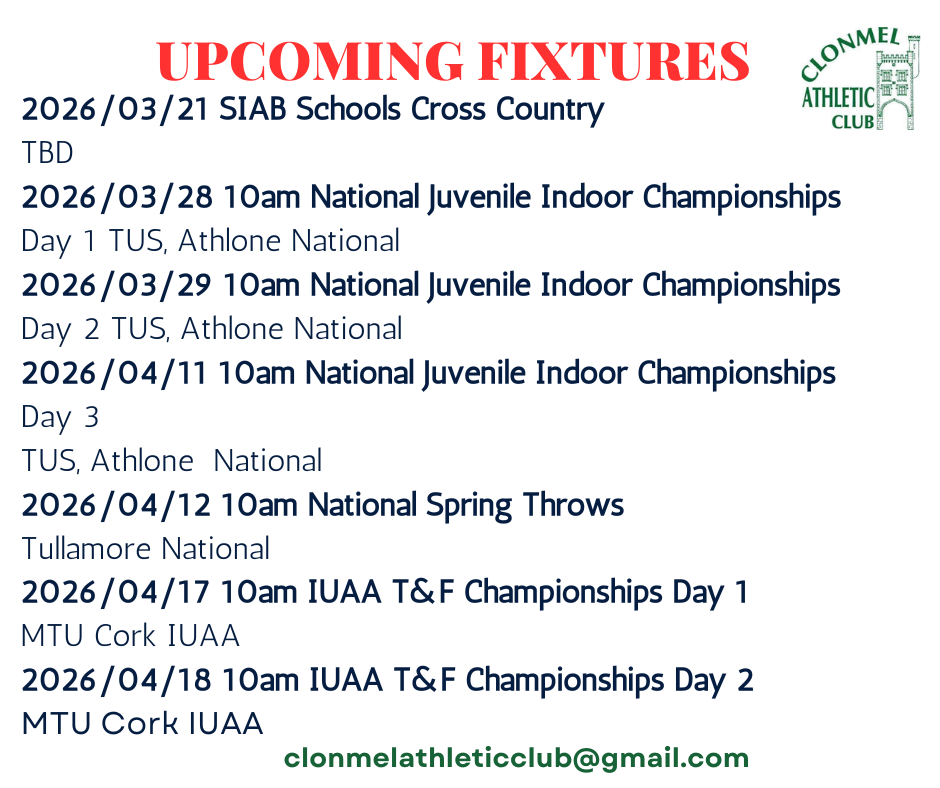 UPCOMING FIXTURES

CLONMEL ATHLETIC CLUB

2026/03/21 SIAB Schools Cross Country

TBD

2026/03/28 10am National Juvenile Indoor Championships

Day 1 TUS, Athlone National

2026/03/29 10am National Juvenile Indoor Championships

Day 2 TUS, Athlone National

2026/04/11 10am National Juvenile Indoor Championships

Day 3

TUS, Athlone National

2026/04/12 10am National Spring Throws

Tullamore National

2026/04/17 10am IUAA T&F Championships Day 1

MTU Cork IUAA

2026/04/18 10am IUAA T&F Championships Day 2

MTU Cork IUAA

clonmelathleticclub@gmail.com